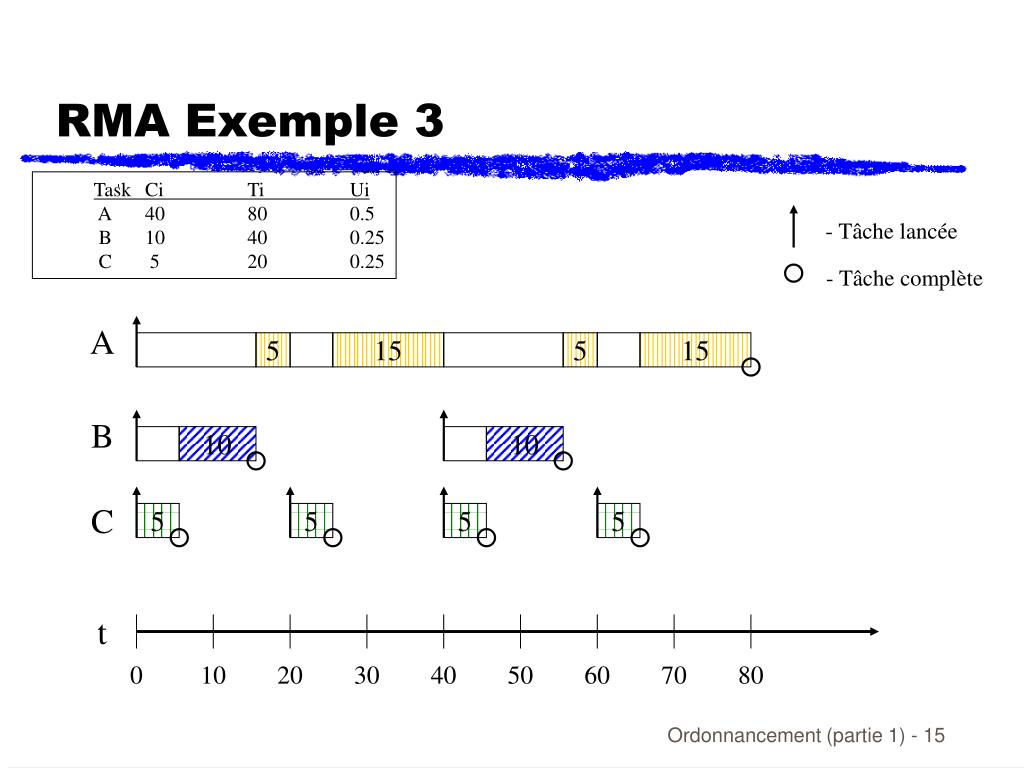 RMA Exemple 3

| Task | Ci | Ti | Ui |
|---|---|---|---|
| A | 40 | 80 | 0.5 |
| B | 10 | 40 | 0.25 |
| C | 5 | 20 | 0.25 |

- Tâche lancée

- Tâche complète

A
5 15 5 15

B
10 10

C
5 5 5 5

t
0 10 20 30 40 50 60 70 80

Ordonnancement (partie 1) - 15